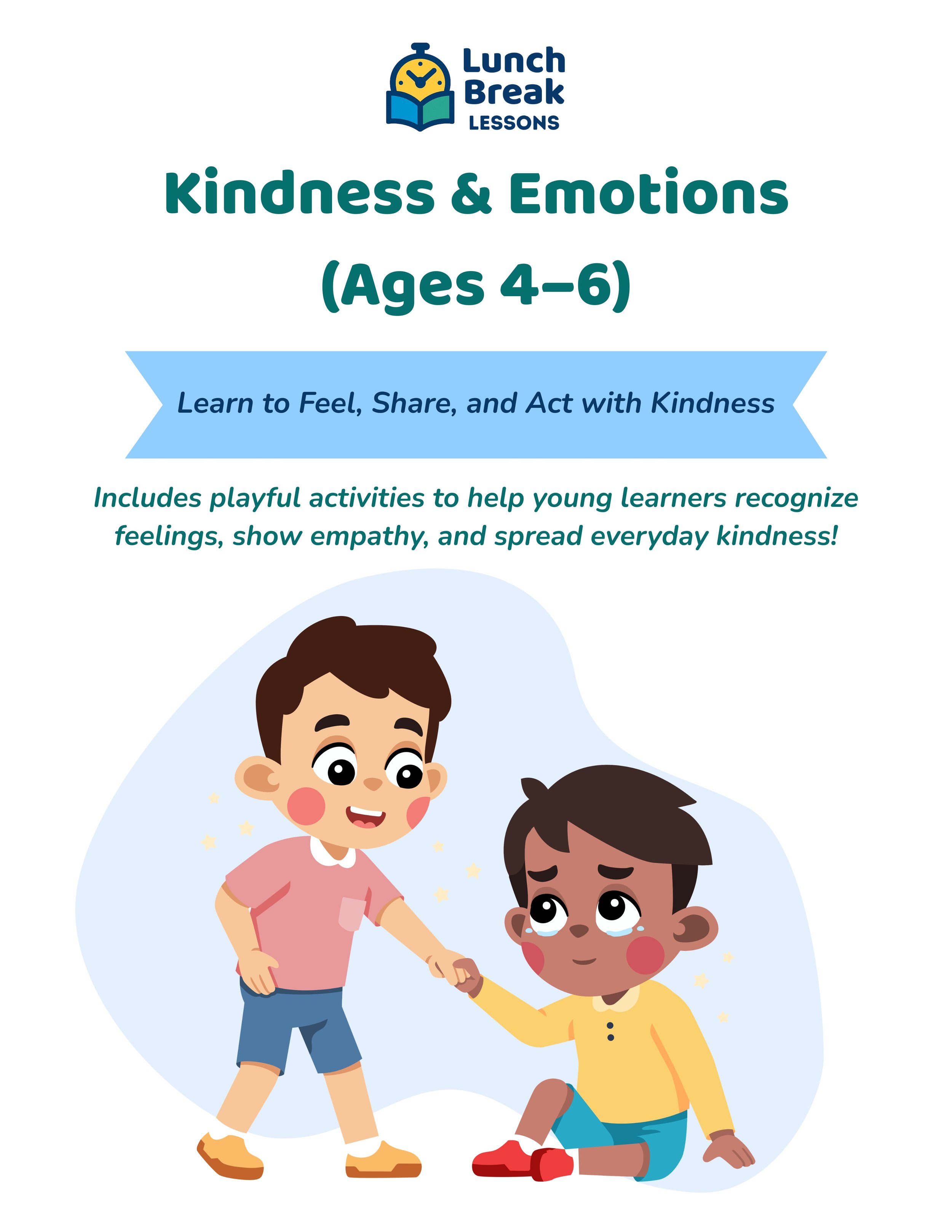 Lunch Break LESSONS

Kindness & Emotions (Ages 4–6)

Learn to Feel, Share, and Act with Kindness

Includes playful activities to help young learners recognize feelings, show empathy, and spread everyday kindness!